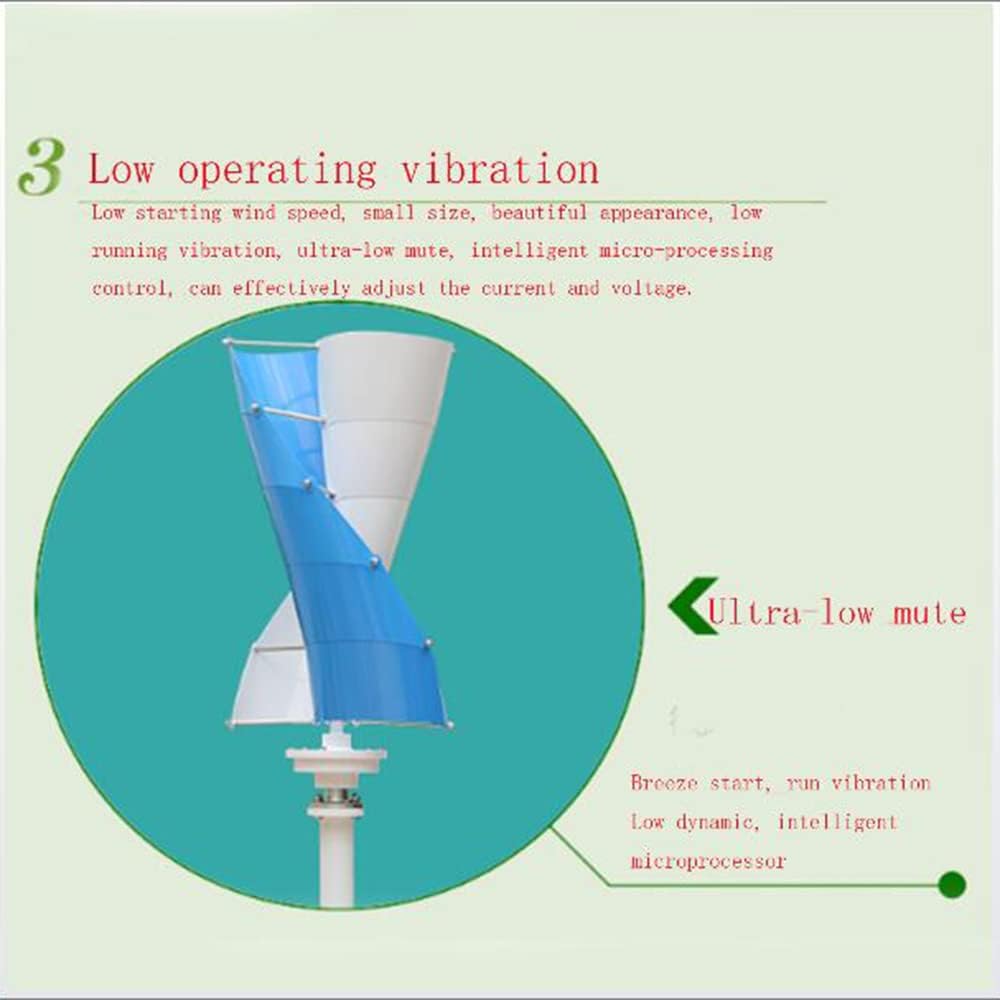 3 Low operating vibration

Low starting wind speed, small size, beautiful appearance, low running vibration, ultra-low mute, intelligent micro-processing control, can effectively adjust the current and voltage.

Ultra-low mute

Breeze start, run vibration Low dynamic, intelligent microprocessor